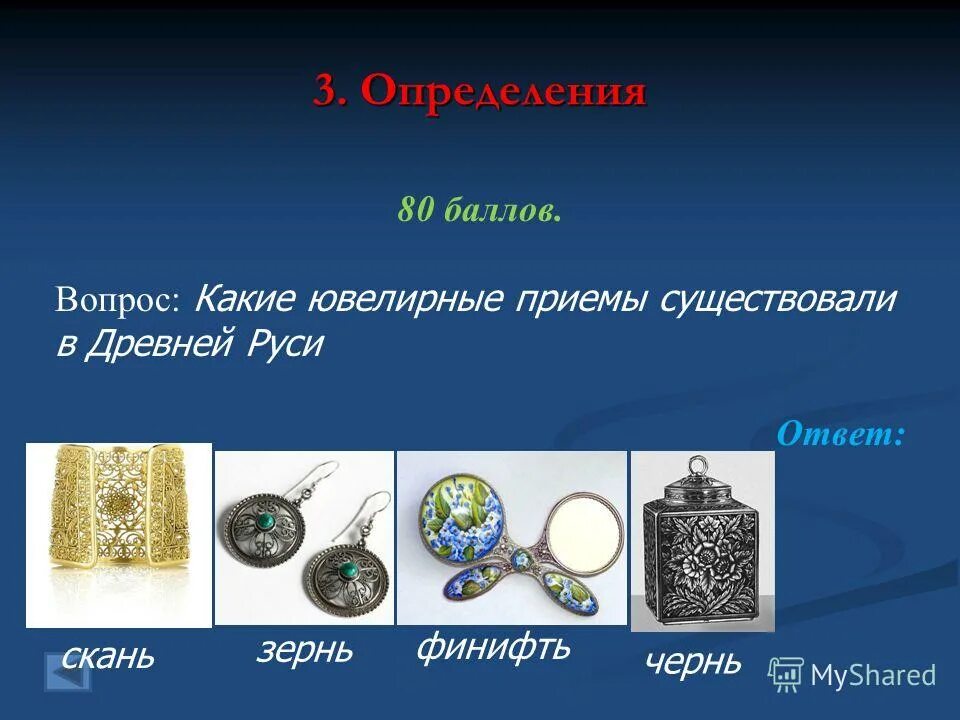 3. Определения

80 баллов.

Вопрос: Какие ювелирные приемы существовали в Древней Руси

Ответ:

скань

зернь

финифть

чернь

MyShared